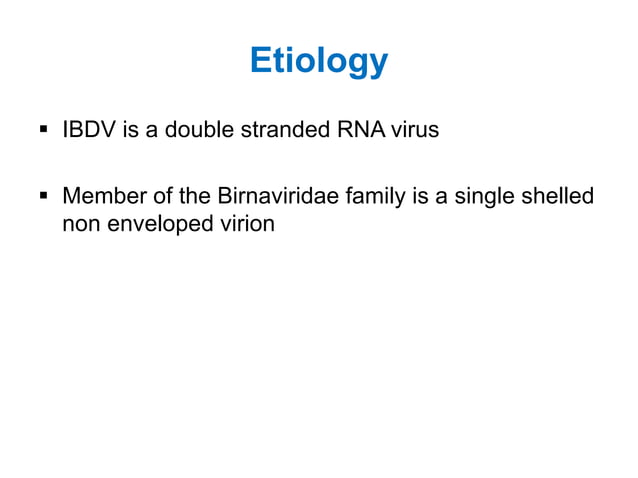 Etiology

▪ IBDV is a double stranded RNA virus

▪ Member of the Birnaviridae family is a single shelled non enveloped virion